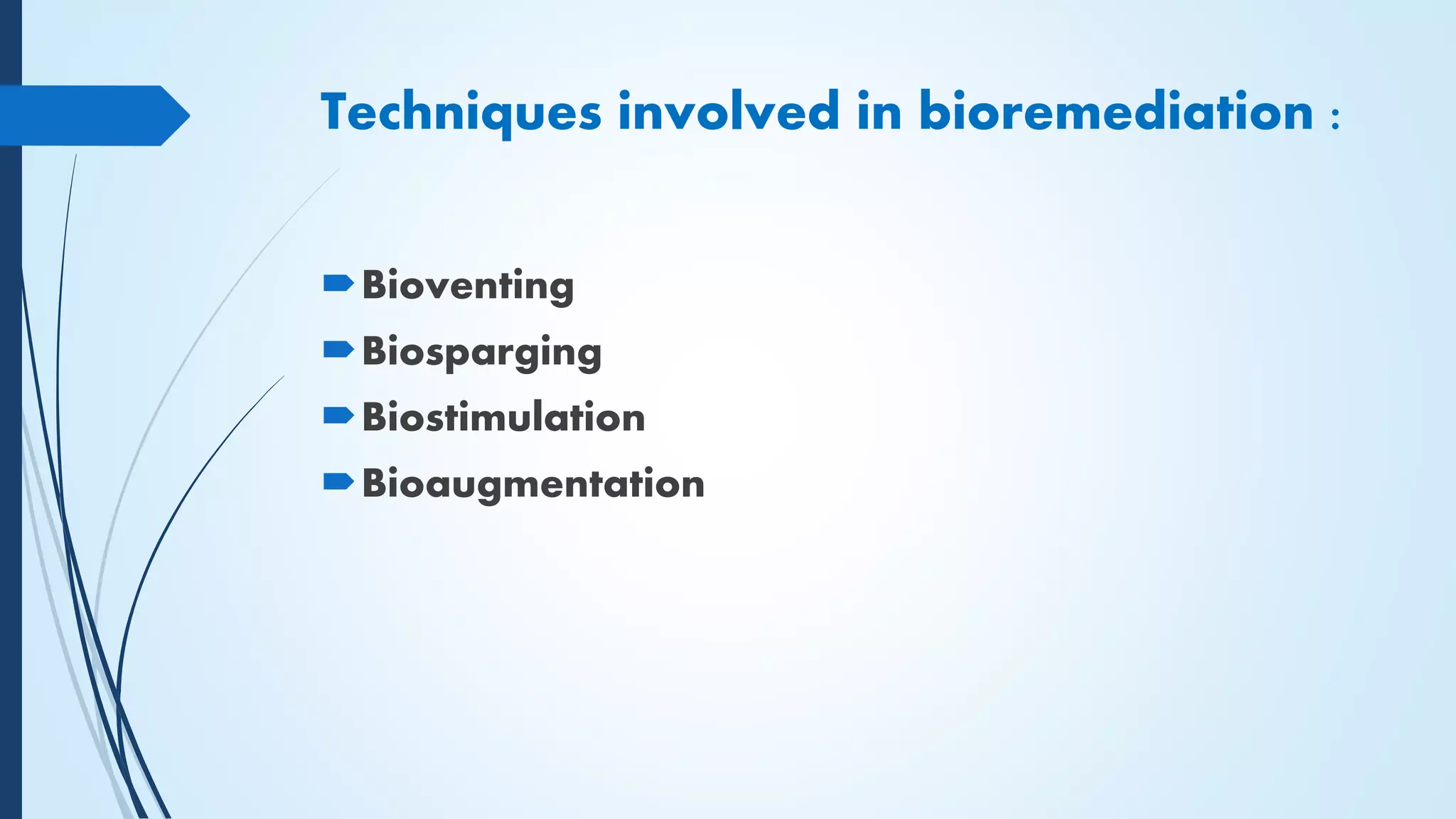 Techniques involved in bioremediation :

Bioventing
Biosparging
Biostimulation
Bioaugmentation